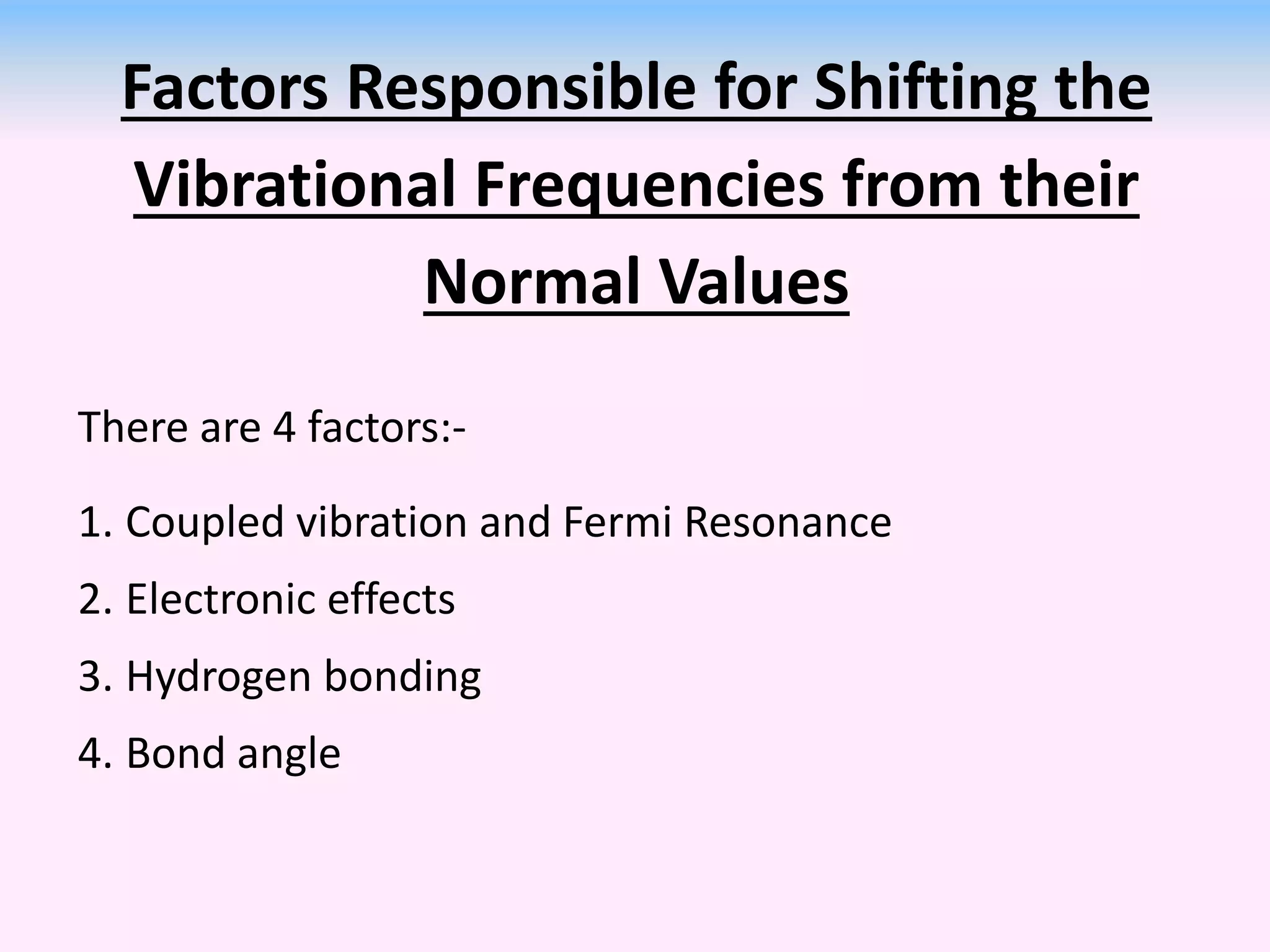 Factors Responsible for Shifting the Vibrational Frequencies from their Normal Values

There are 4 factors:-

1. Coupled vibration and Fermi Resonance
2. Electronic effects
3. Hydrogen bonding
4. Bond angle